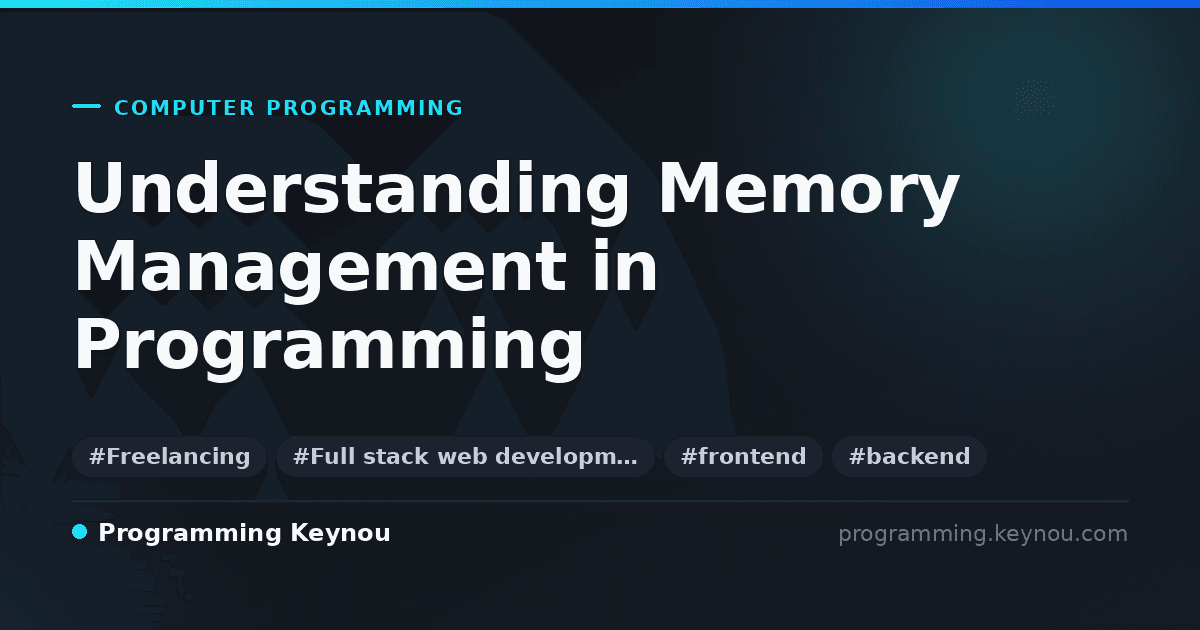 COMPUTER PROGRAMMING

Understanding Memory Management in Programming

#Freelancing #Full stack web developm… #frontend #backend

Programming Keynou

programming.keynou.com